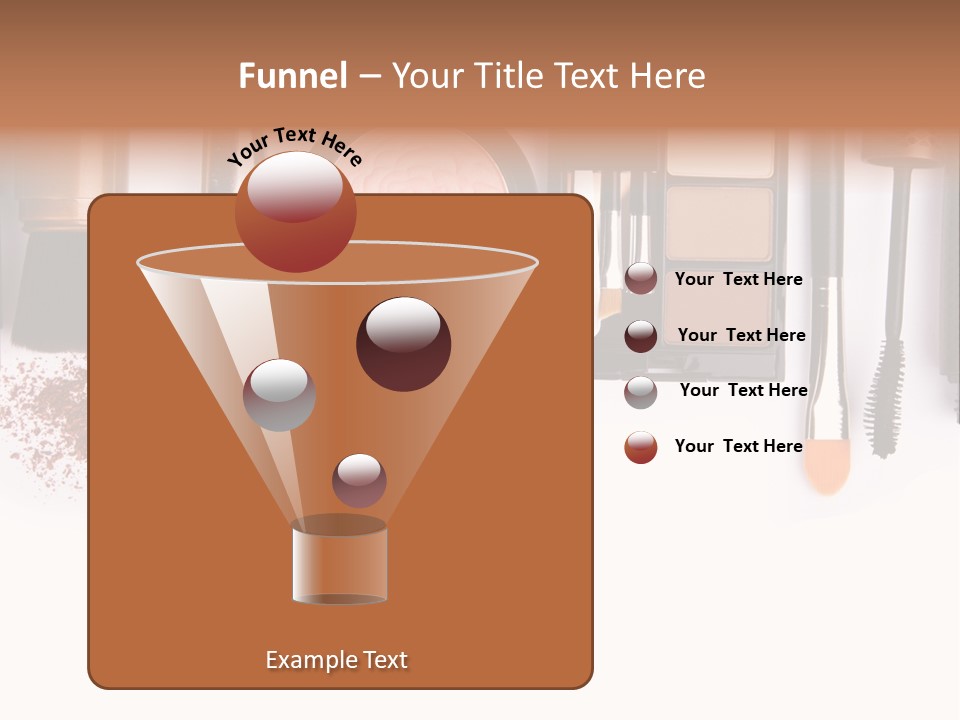 Funnel – Your Title Text Here

Your Text Here

Your Text Here

Your Text Here

Your Text Here

Your Text Here

Example Text